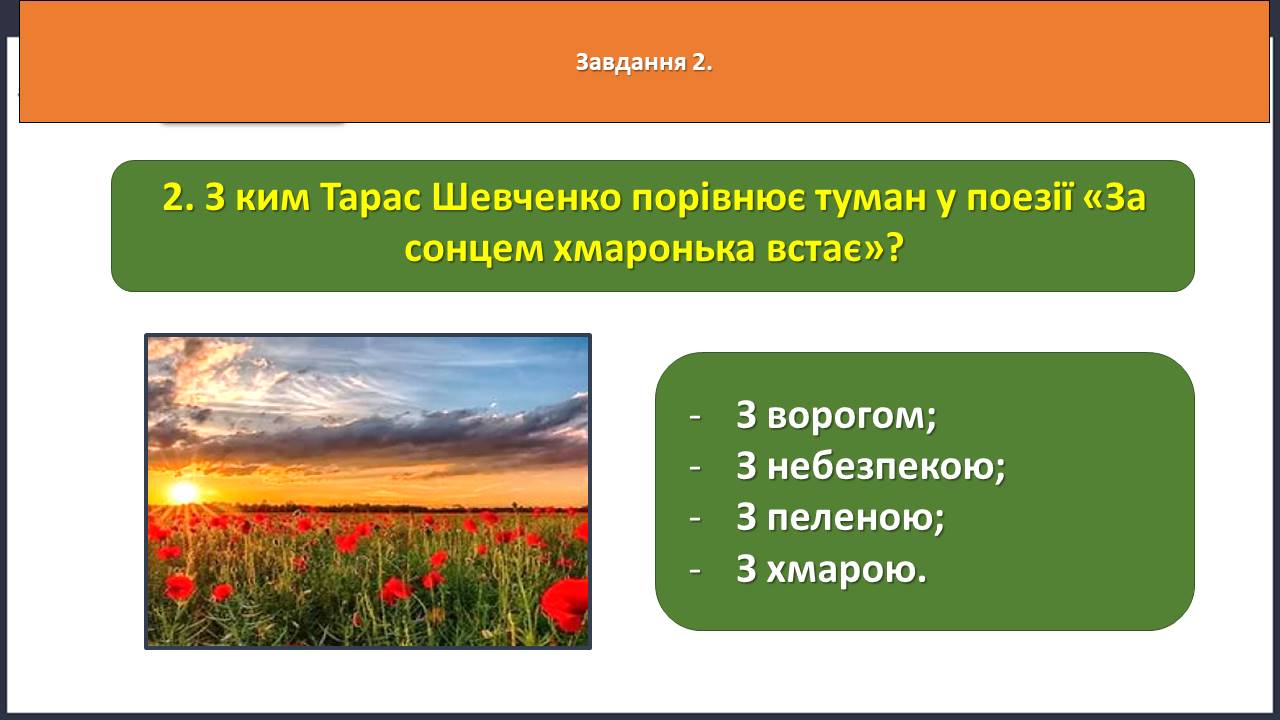 Завдання 2.

2. З ким Тарас Шевченко порівнює туман у поезії «За сонцем хмаронька встає»?

- З ворогом;
- З небезпекою;
- З пеленою;
- З хмарою.